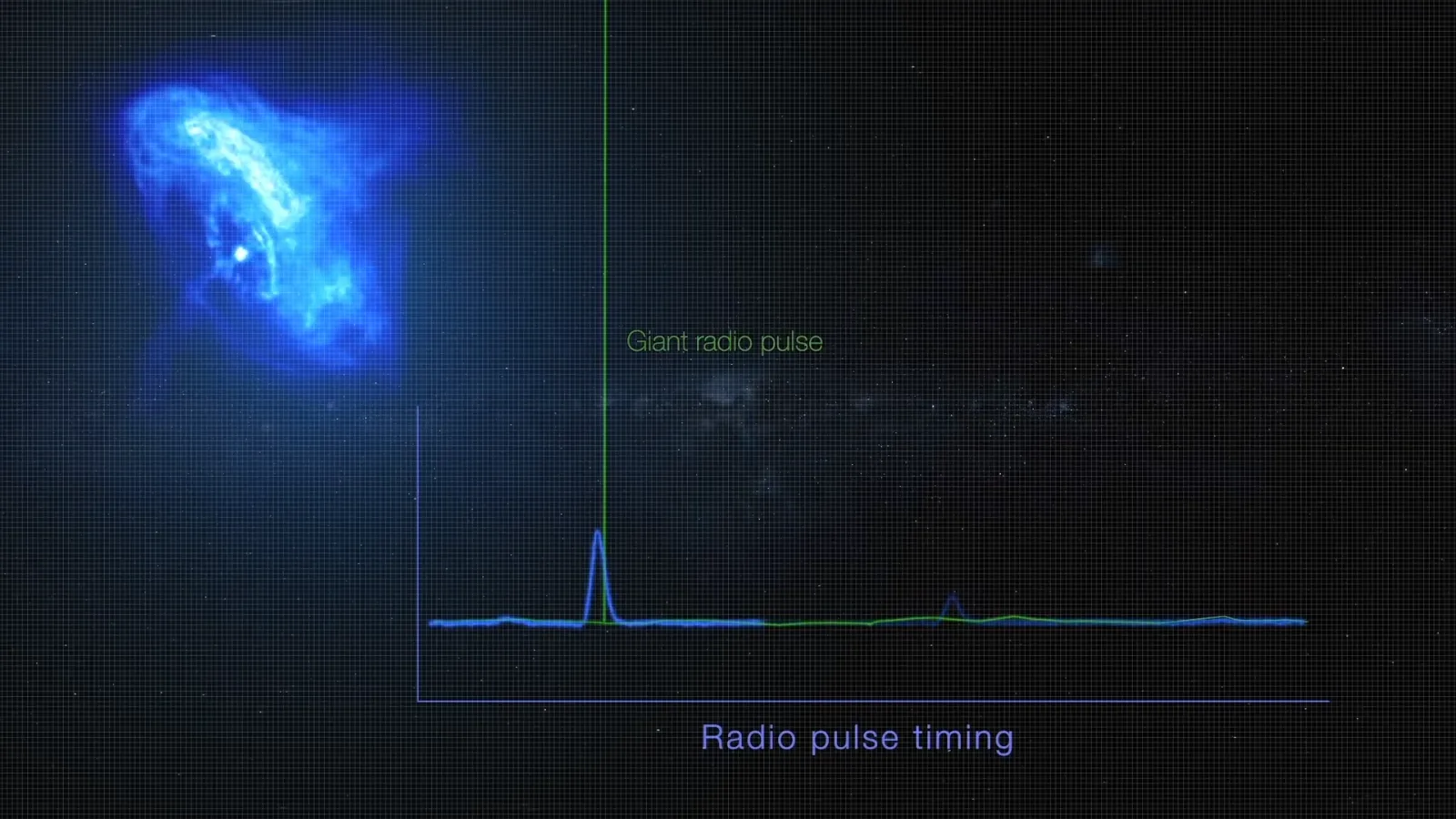 Giant radio pulse

Radio pulse timing